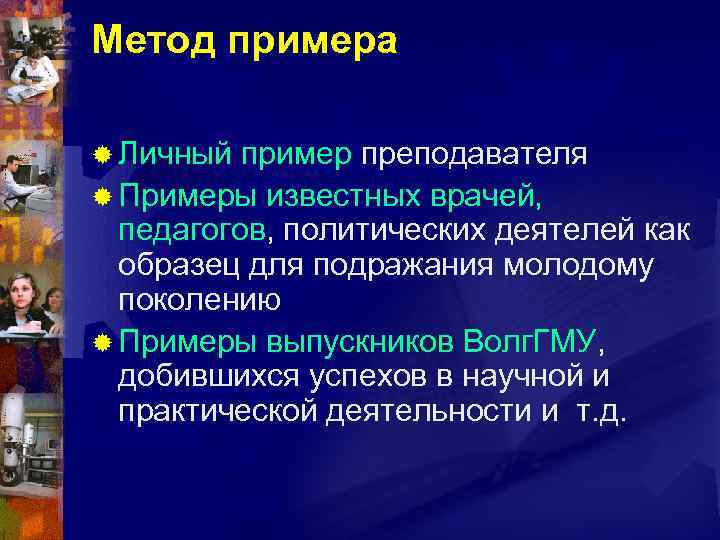 Метод примера

Личный пример преподавателя

Примеры известных врачей, педагогов, политических деятелей как образец для подражания молодому поколению

Примеры выпускников ВолгГМУ, добившихся успехов в научной и практической деятельности и т.д.